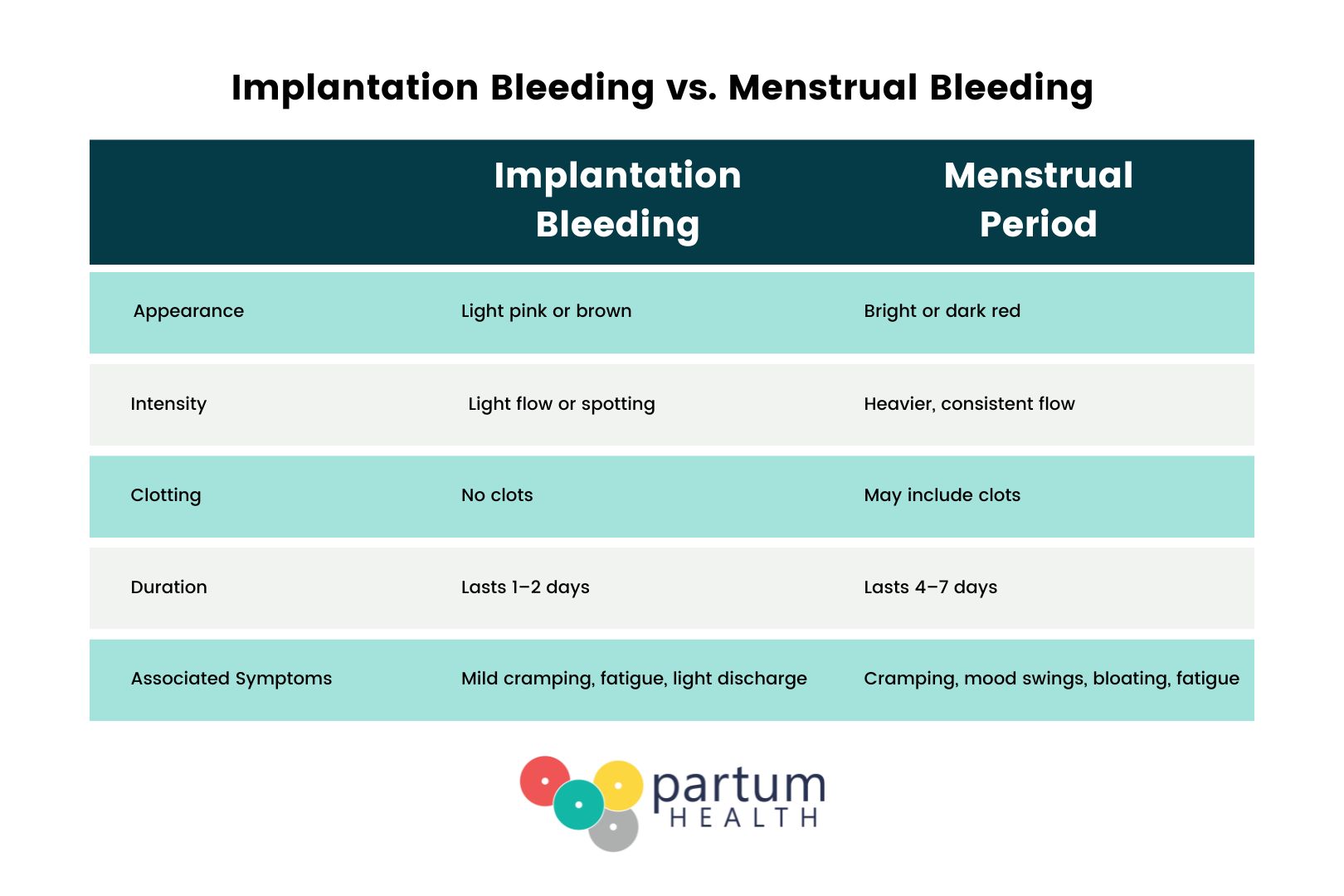 Implantation Bleeding vs. Menstrual Bleeding

| | Implantation Bleeding | Menstrual Period |
|---|---|---|
| Appearance | Light pink or brown | Bright or dark red |
| Intensity | Light flow or spotting | Heavier, consistent flow |
| Clotting | No clots | May include clots |
| Duration | Lasts 1–2 days | Lasts 4–7 days |
| Associated Symptoms | Mild cramping, fatigue, light discharge | Cramping, mood swings, bloating, fatigue |

partum HEALTH